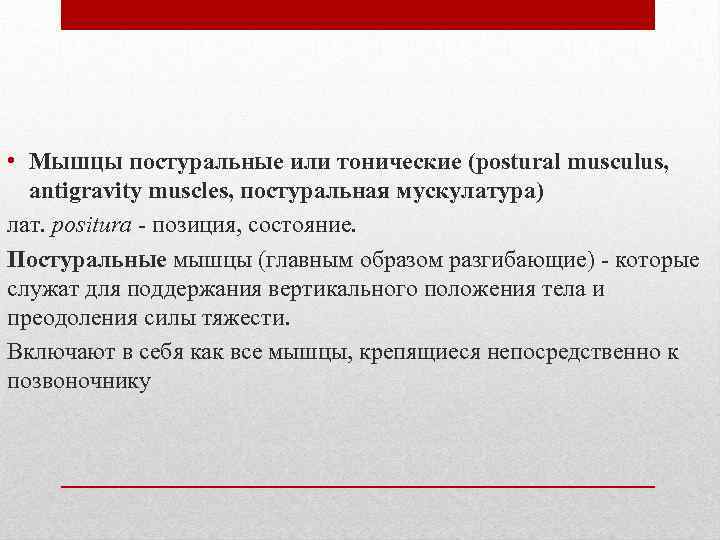 • Мышцы постуральные или тонические (postural musculus, antigravity muscles, постуральная мускулатура)

лат. positura - позиция, состояние.

Постуральные мышцы (главным образом разгибающие) - которые служат для поддержания вертикального положения тела и преодоления силы тяжести.

Включают в себя как все мышцы, крепящиеся непосредственно к позвоночнику